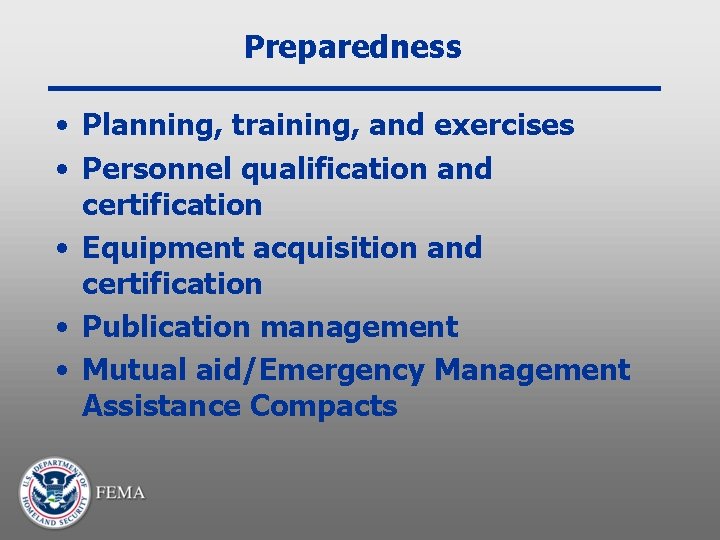 Preparedness

• Planning, training, and exercises
• Personnel qualification and certification
• Equipment acquisition and certification
• Publication management
• Mutual aid/Emergency Management Assistance Compacts

U.S. DEPARTMENT OF HOMELAND SECURITY

FEMA